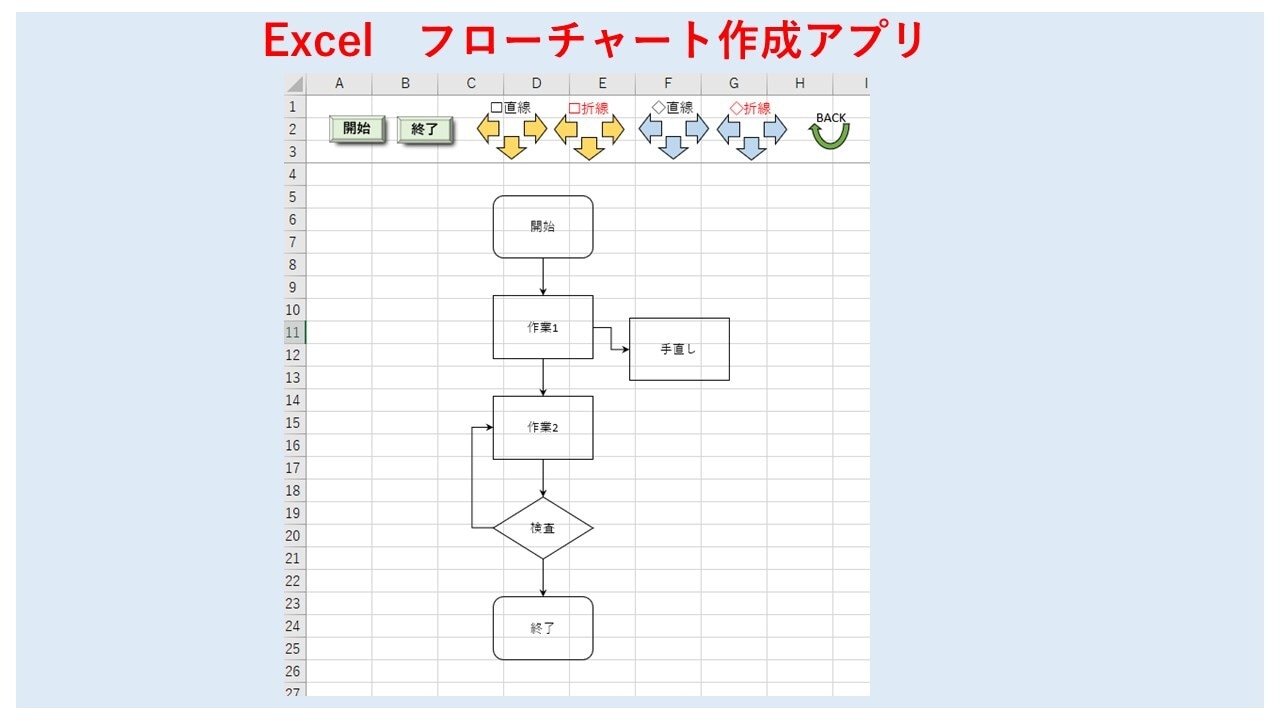 Excel　フローチャート作成アプリ

A B C D E F G H I

1
2
3
4
5
6
7
8
9
10
11
12
13
14
15
16
17
18
19
20
21
22
23
24
25
26
27

開始　終了　□直線　□折線　◇直線　◇折線　BACK

開始

作業1

手直し

作業2

検査

終了